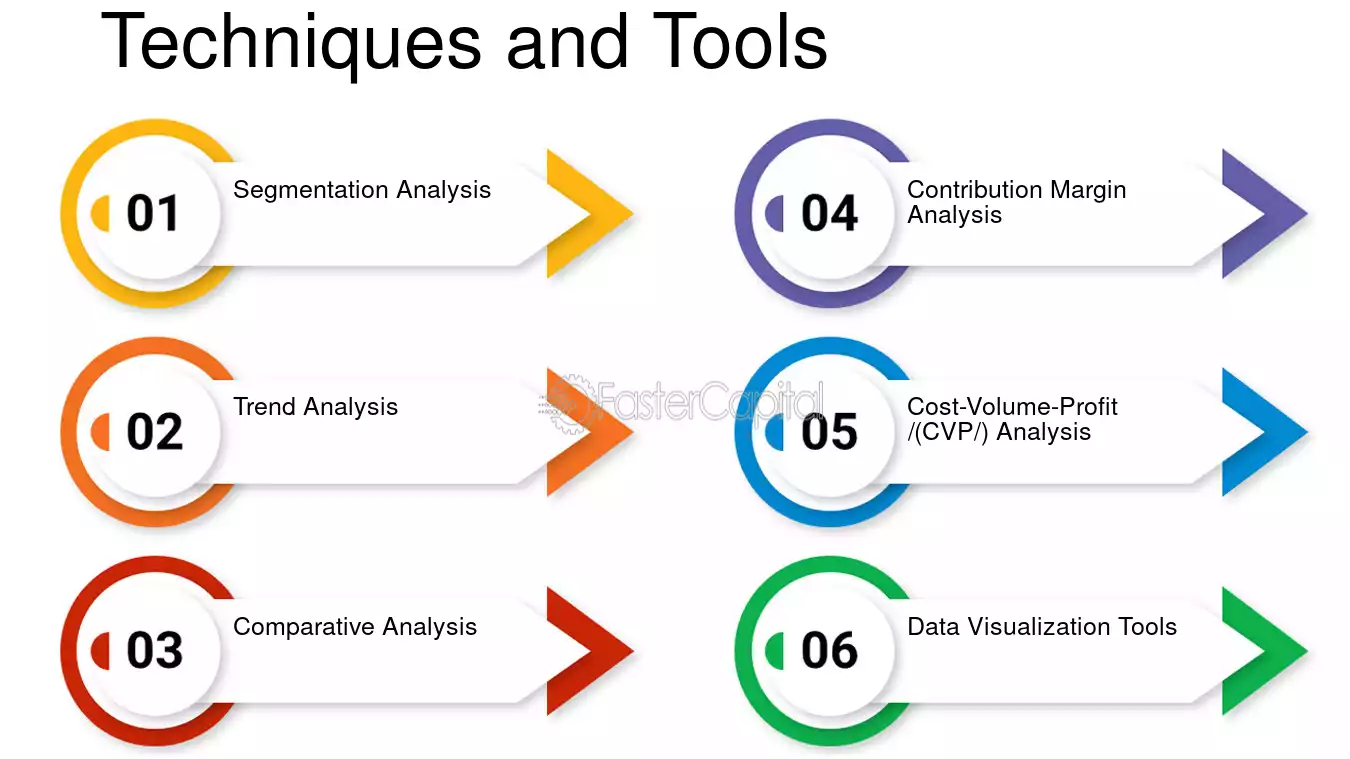 Techniques and Tools

01 Segmentation Analysis

02 Trend Analysis

03 Comparative Analysis

04 Contribution Margin Analysis

05 Cost-Volume-Profit /(CVP/) Analysis

06 Data Visualization Tools

FasterCapital